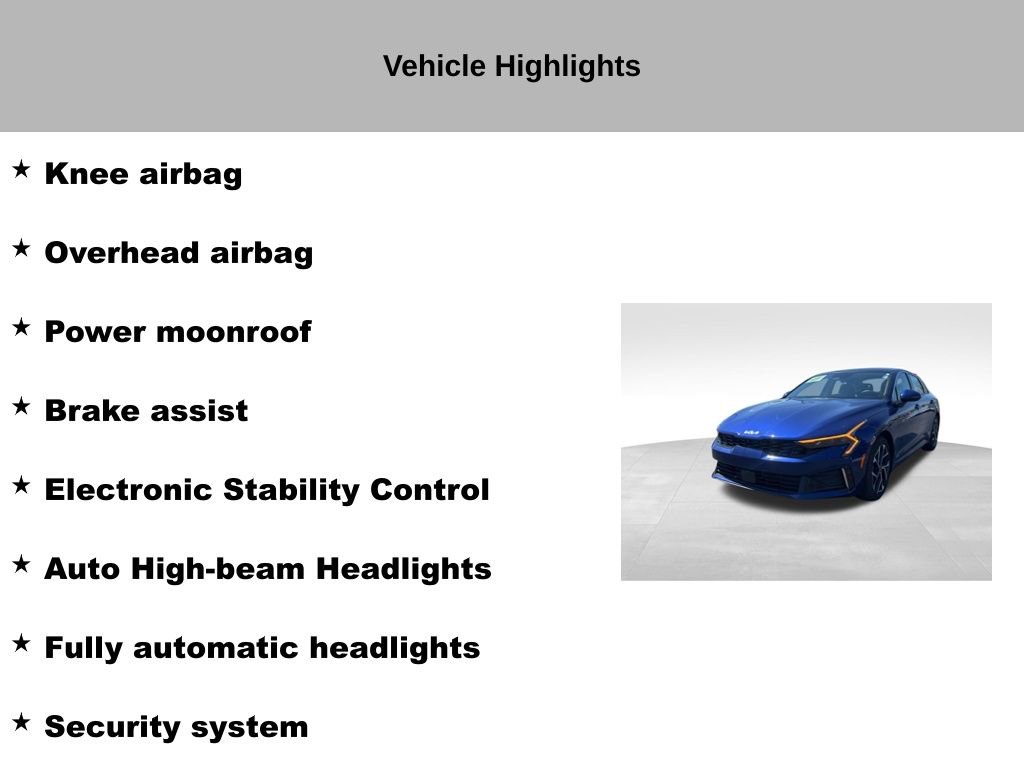 Vehicle Highlights

★ Knee airbag

★ Overhead airbag

★ Power moonroof

★ Brake assist

★ Electronic Stability Control

★ Auto High-beam Headlights

★ Fully automatic headlights

★ Security system